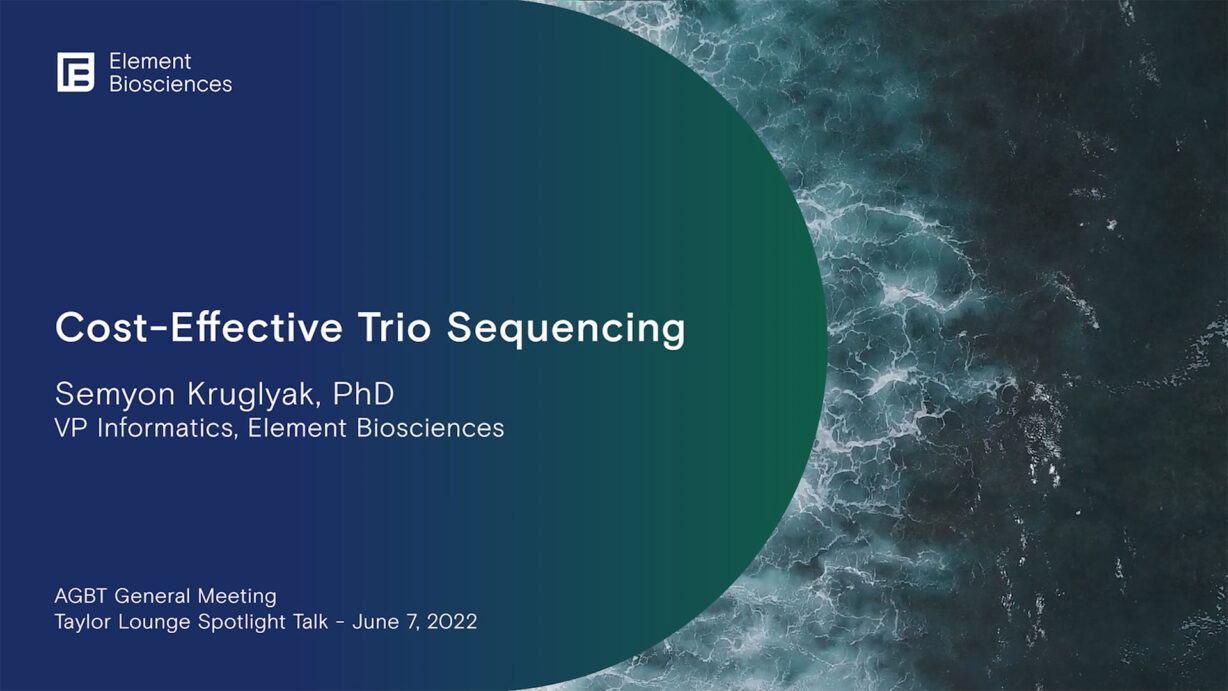 Element Biosciences

Cost-Effective Trio Sequencing

Semyon Kruglyak, PhD
VP Informatics, Element Biosciences

AGBT General Meeting
Taylor Lounge Spotlight Talk - June 7, 2022